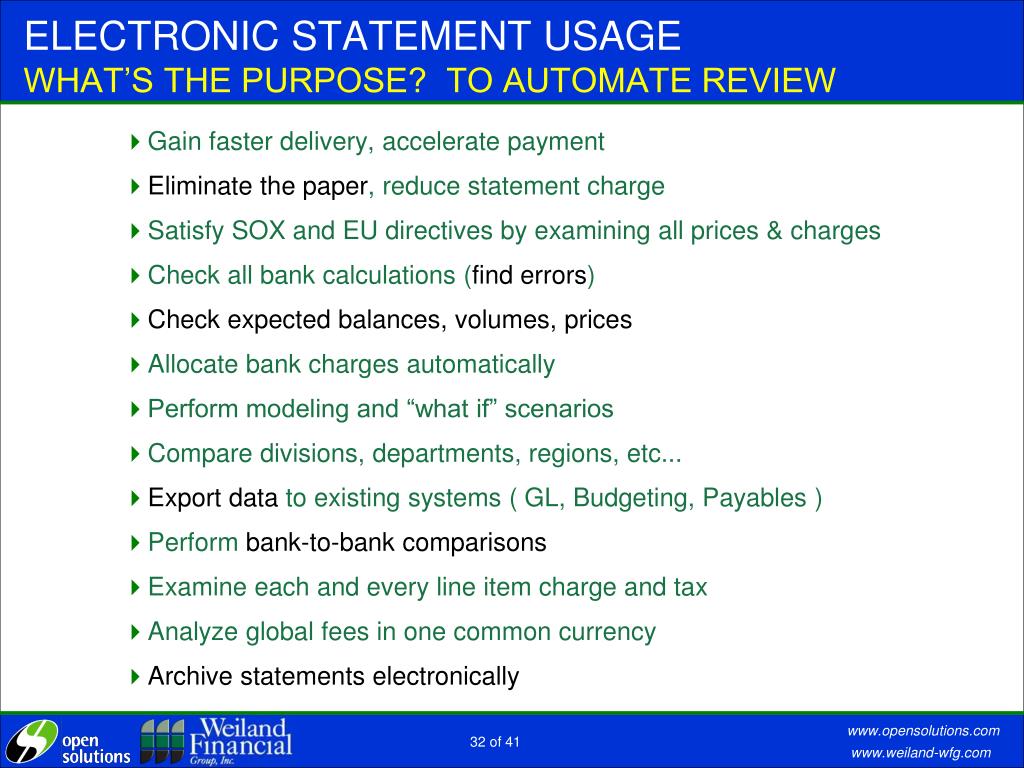 ELECTRONIC STATEMENT USAGE
WHAT'S THE PURPOSE? TO AUTOMATE REVIEW

Gain faster delivery, accelerate payment

Eliminate the paper, reduce statement charge

Satisfy SOX and EU directives by examining all prices & charges

Check all bank calculations (find errors)

Check expected balances, volumes, prices

Allocate bank charges automatically

Perform modeling and "what if" scenarios

Compare divisions, departments, regions, etc...

Export data to existing systems ( GL, Budgeting, Payables )

Perform bank-to-bank comparisons

Examine each and every line item charge and tax

Analyze global fees in one common currency

Archive statements electronically

open solutions

Weiland Financial Group, Inc.

32 of 41

www.opensolutions.com
www.weiland-wfg.com